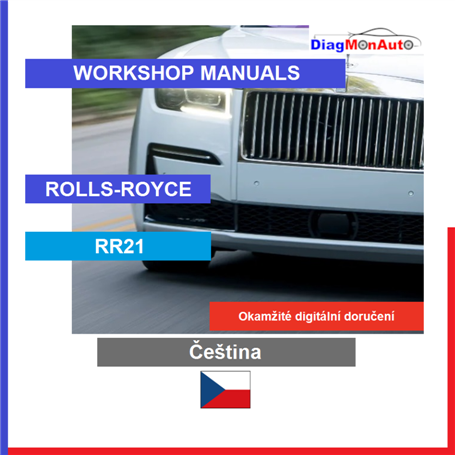 DiagMonAuto

WORKSHOP MANUALS

ROLLS-ROYCE

RR21

Okamžité digitální doručení

Čeština